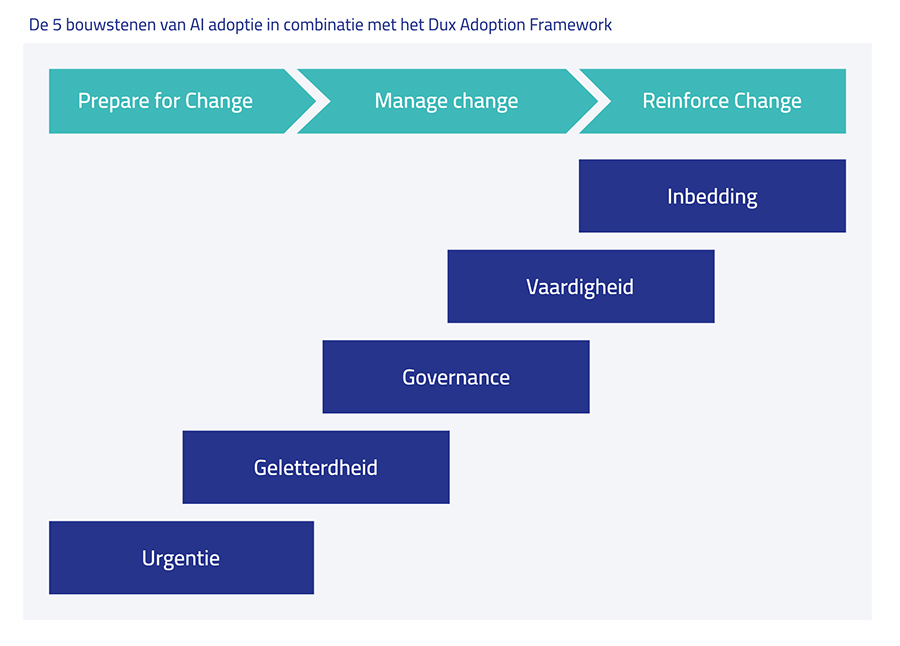 De 5 bouwstenen van AI adoptie in combinatie met het Dux Adoption Framework

Prepare for Change

Manage change

Reinforce Change

Inbedding

Vaardigheid

Governance

Geletterdheid

Urgentie